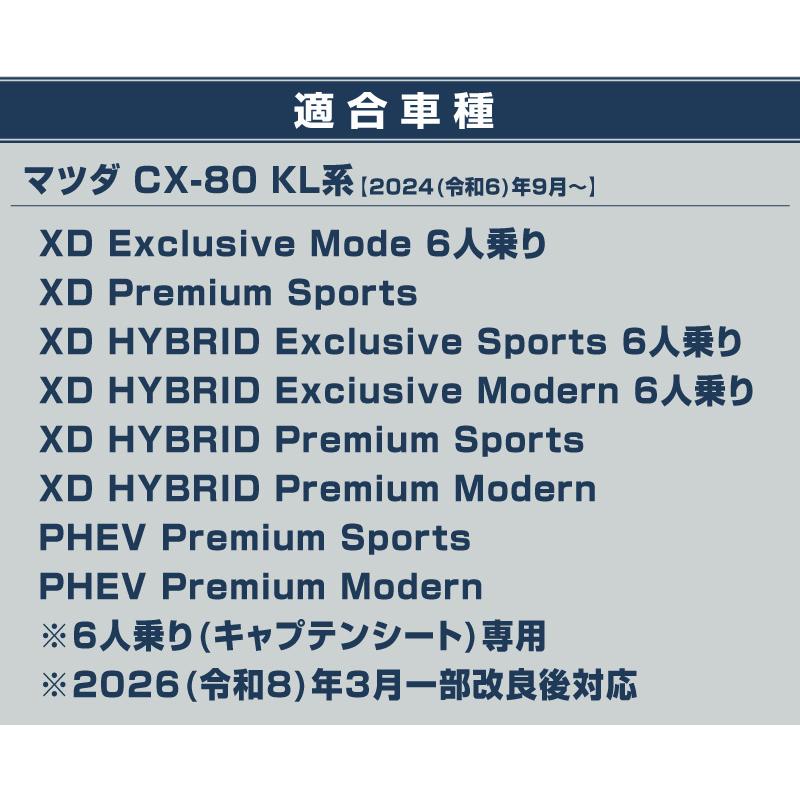 適合車種

マツダ CX-80 KL系【2024(令和6)年9月~】

XD Exclusive Mode 6人乗り
XD Premium Sports
XD HYBRID Exclusive Sports 6人乗り
XD HYBRID Exciusive Modern 6人乗り
XD HYBRID Premium Sports
XD HYBRID Premium Modern
PHEV Premium Sports
PHEV Premium Modern
※6人乗り(キャプテンシート)専用
※2026(令和8)年3月一部改良後対応